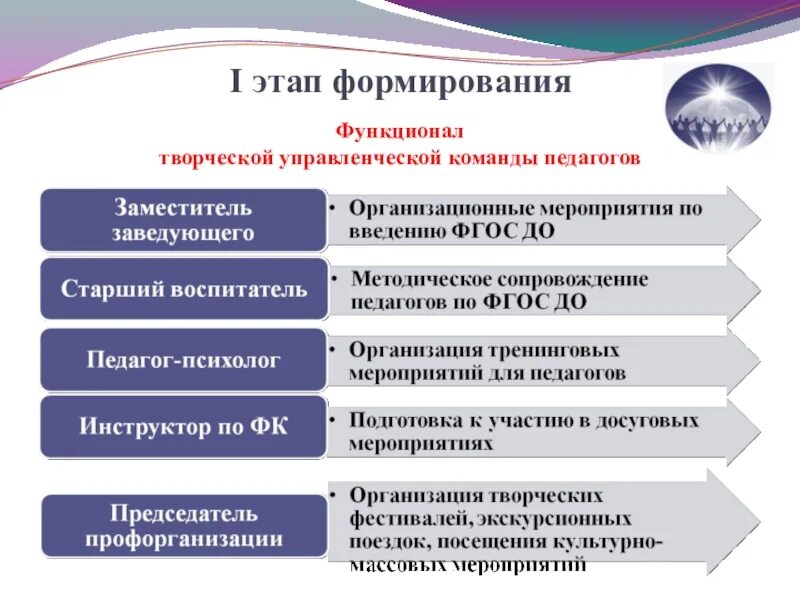 I этап формирования

Функционал
творческой управленческой команды педагогов

Заместитель заведующего
• Организационные мероприятия по введению ФГОС ДО

Старший воспитатель
• Методическое сопровождение педагогов по ФГОС ДО

Педагог-психолог
• Организация тренинговых мероприятий для педагогов

Инструктор по ФК
• Подготовка к участию в досуговых мероприятиях

Председатель профорганизации
• Организация творческих фестивалей, экскурсионных поездок, посещения культурно-массовых мероприятий